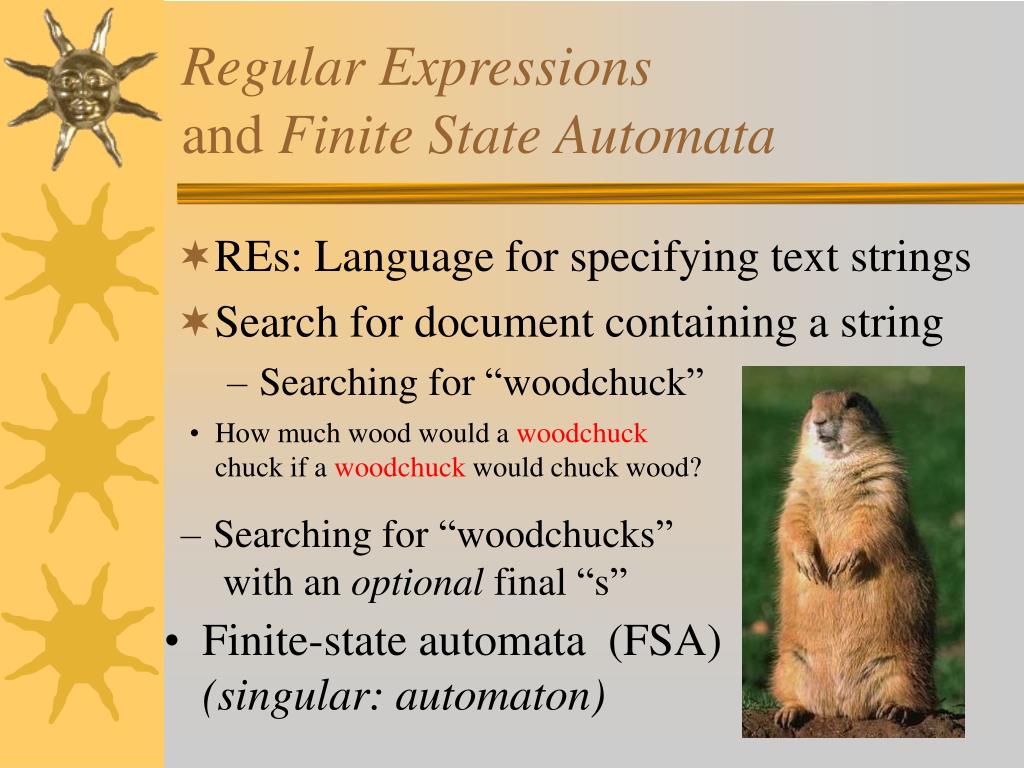 Regular Expressions
and Finite State Automata

✶REs: Language for specifying text strings

✶Search for document containing a string

– Searching for “woodchuck”

• How much wood would a woodchuck chuck if a woodchuck would chuck wood?

– Searching for “woodchucks” with an optional final “s”

• Finite-state automata (FSA) (singular: automaton)